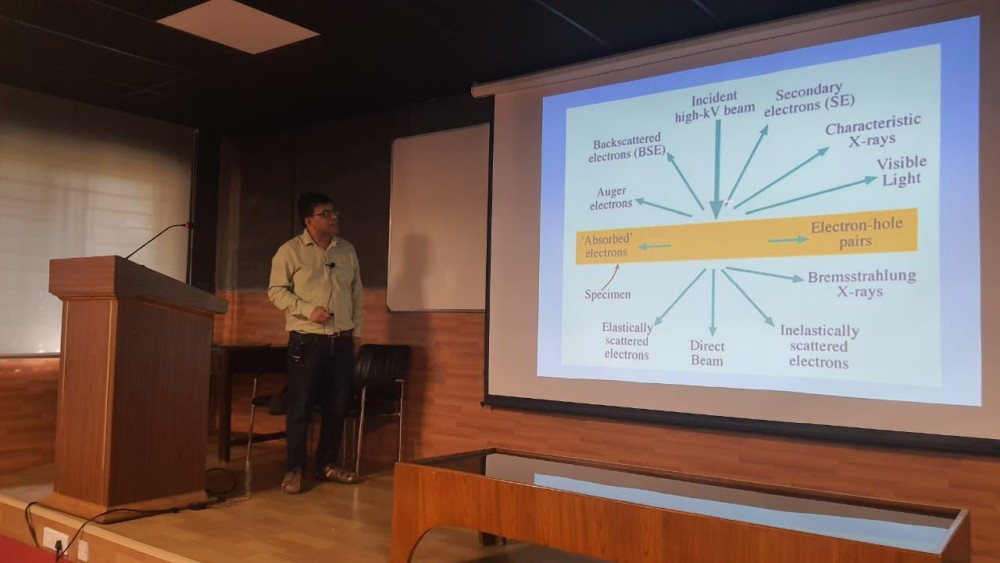 Incident high-kV beam

Secondary electrons (SE)

Backscattered electrons (BSE)

Characteristic X-rays

Visible Light

Auger electrons

'Absorbed' electrons

Electron-hole pairs

Specimen

Bremsstrahlung X-rays

Elastically scattered electrons

Direct Beam

Inelastically scattered electrons